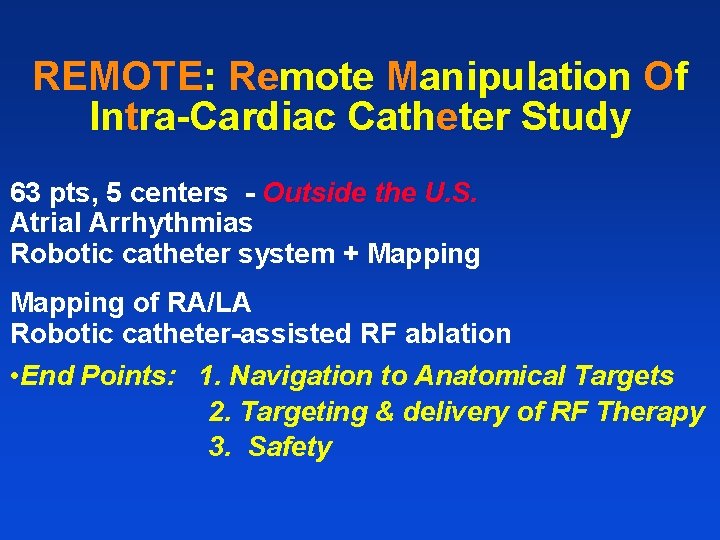 REMOTE: Remote Manipulation Of Intra-Cardiac Catheter Study

63 pts, 5 centers - Outside the U.S.
Atrial Arrhythmias
Robotic catheter system + Mapping

Mapping of RA/LA
Robotic catheter-assisted RF ablation

•End Points: 1. Navigation to Anatomical Targets
2. Targeting & delivery of RF Therapy
3. Safety